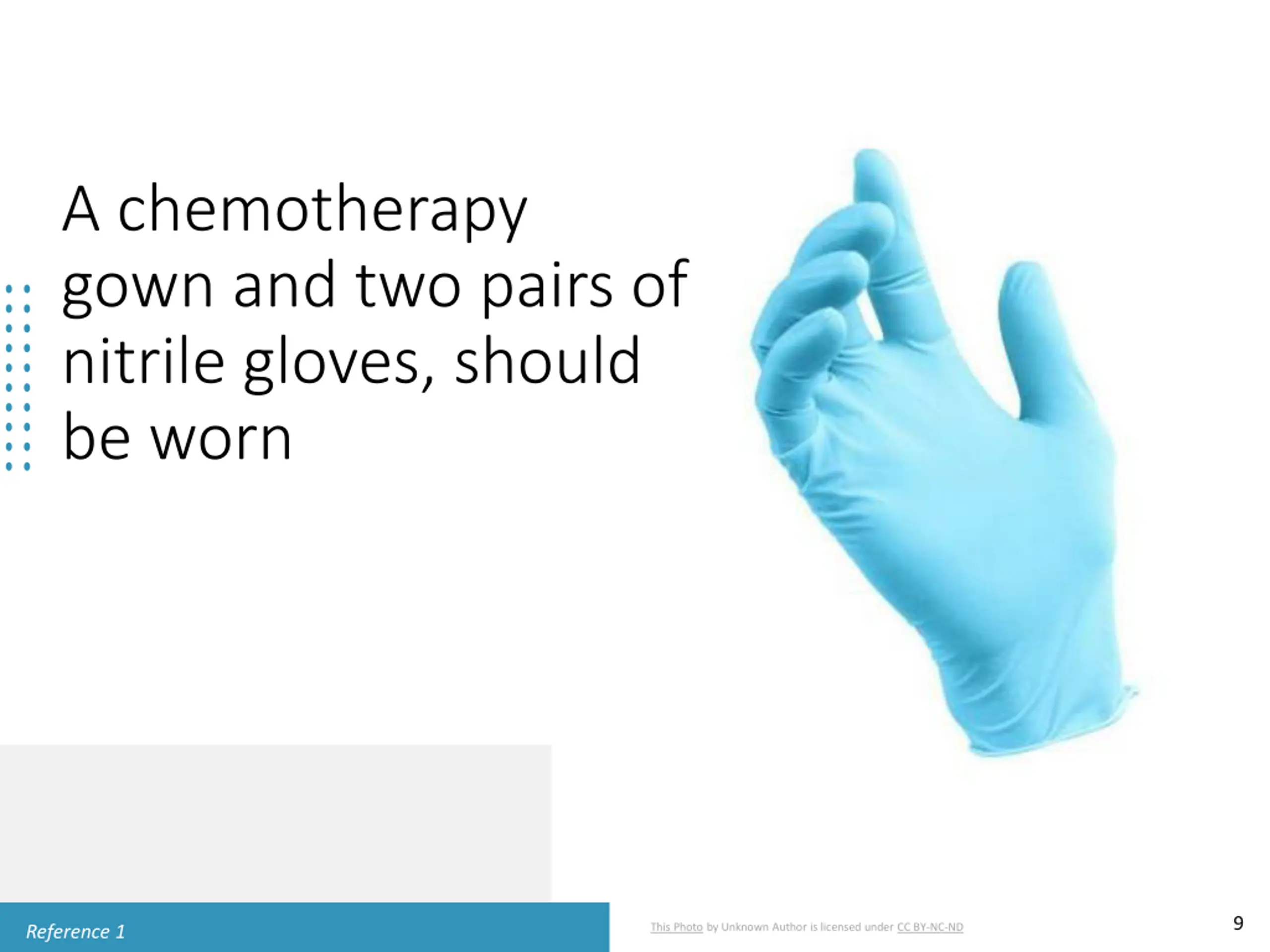 A chemotherapy gown and two pairs of nitrile gloves, should be worn

Reference 1

This Photo by Unknown Author is licensed under CC BY-NC-ND

9